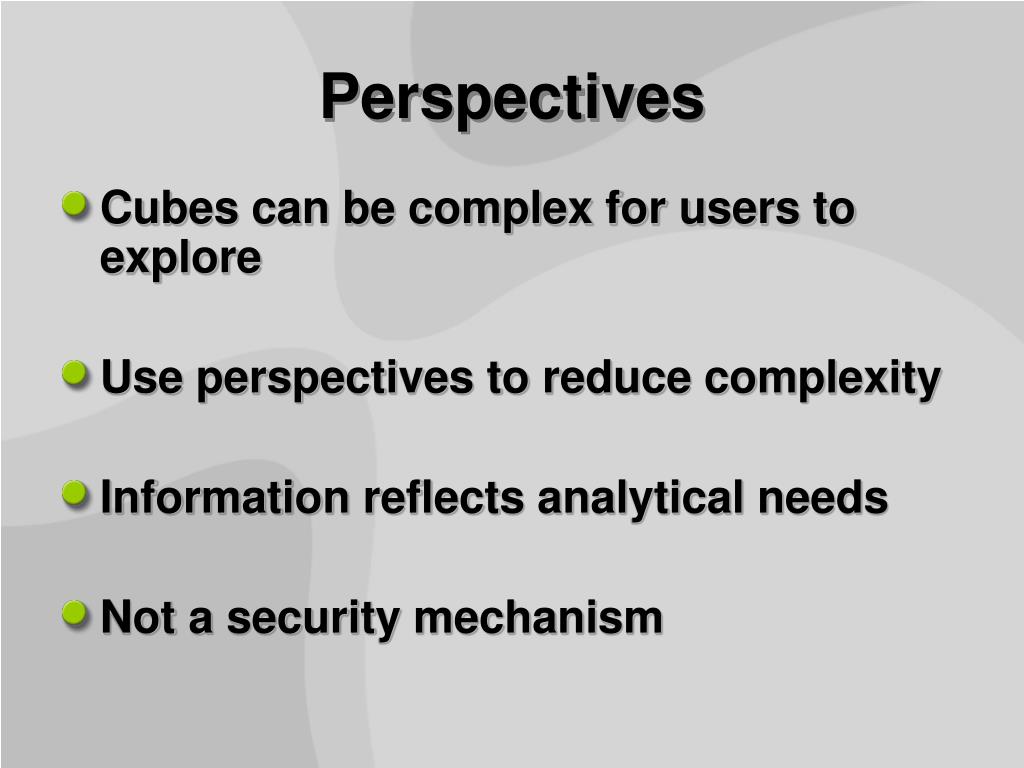 Perspectives

Cubes can be complex for users to explore

Use perspectives to reduce complexity

Information reflects analytical needs

Not a security mechanism